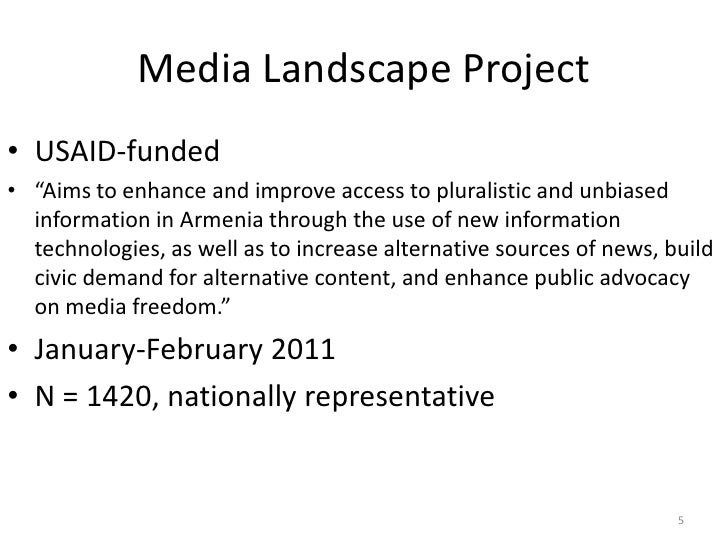 Media Landscape Project

• USAID-funded

• “Aims to enhance and improve access to pluralistic and unbiased information in Armenia through the use of new information technologies, as well as to increase alternative sources of news, build civic demand for alternative content, and enhance public advocacy on media freedom.”

• January-February 2011

• N = 1420, nationally representative

5